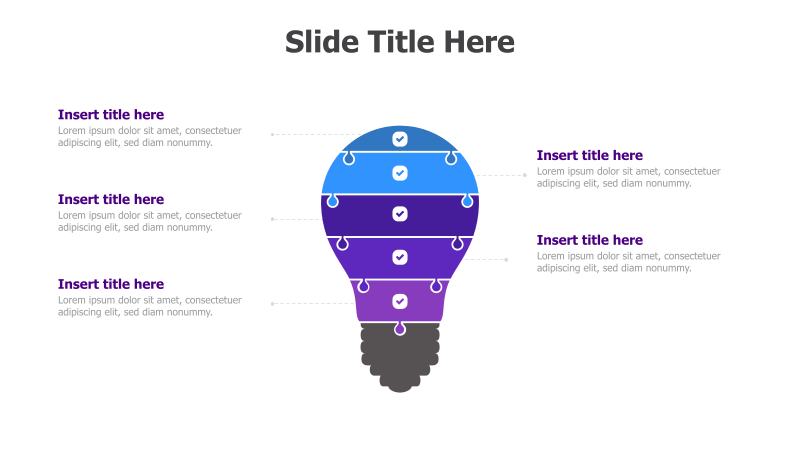 Slide Title Here

Insert title here
Lorem ipsum dolor sit amet, consectetuer adipiscing elit, sed diam nonummy.

Insert title here
Lorem ipsum dolor sit amet, consectetuer adipiscing elit, sed diam nonummy.

Insert title here
Lorem ipsum dolor sit amet, consectetuer adipiscing elit, sed diam nonummy.

Insert title here
Lorem ipsum dolor sit amet, consectetuer adipiscing elit, sed diam nonummy.

Insert title here
Lorem ipsum dolor sit amet, consectetuer adipiscing elit, sed diam nonummy.